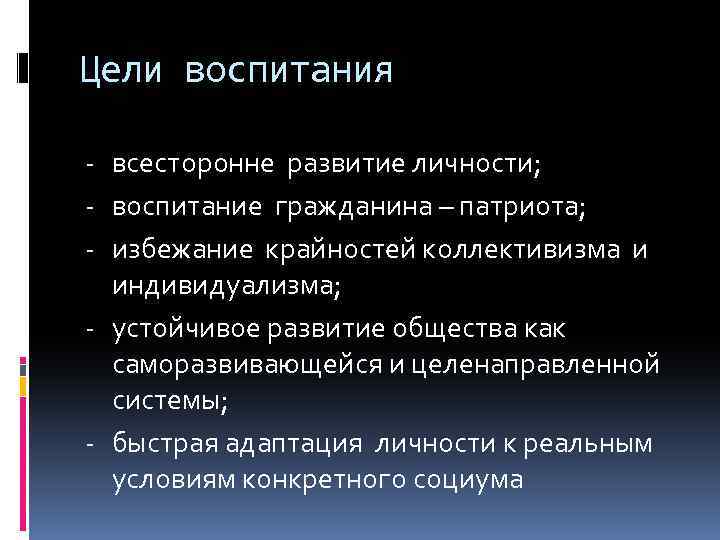 Цели воспитания

- всесторонне развитие личности;
- воспитание гражданина – патриота;
- избежание крайностей коллективизма и индивидуализма;
- устойчивое развитие общества как саморазвивающейся и целенаправленной системы;
- быстрая адаптация личности к реальным условиям конкретного социума